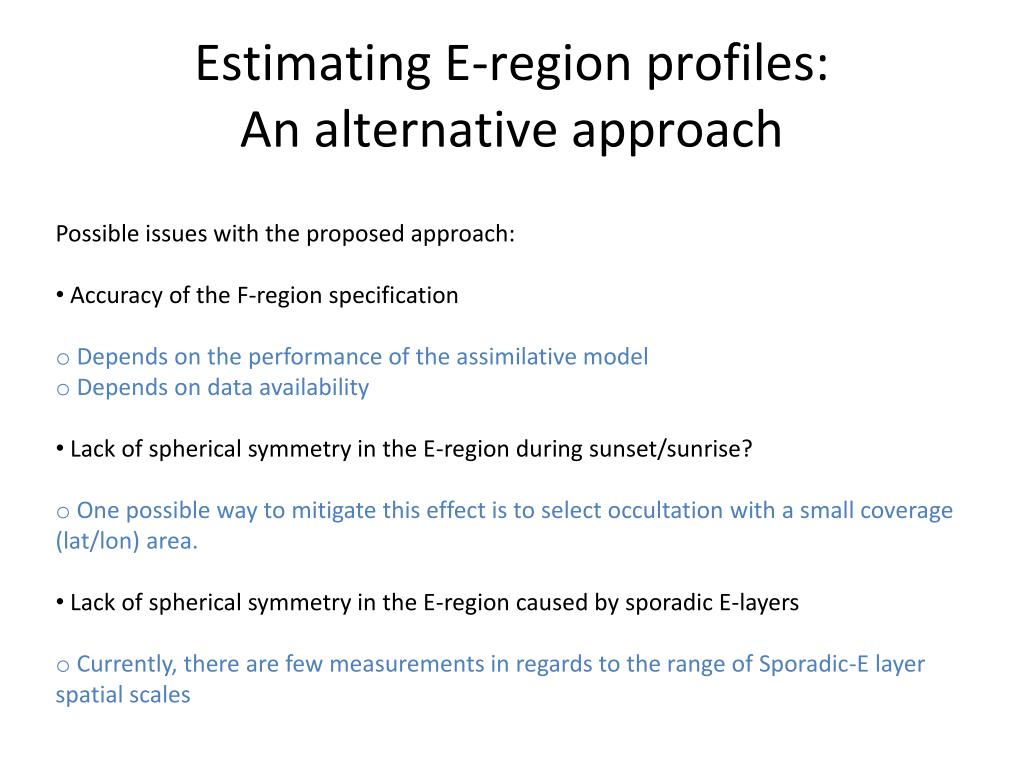 Estimating E-region profiles:
An alternative approach

Possible issues with the proposed approach:

• Accuracy of the F-region specification

o Depends on the performance of the assimilative model
o Depends on data availability

• Lack of spherical symmetry in the E-region during sunset/sunrise?

o One possible way to mitigate this effect is to select occultation with a small coverage (lat/lon) area.

• Lack of spherical symmetry in the E-region caused by sporadic E-layers

o Currently, there are few measurements in regards to the range of Sporadic-E layer spatial scales